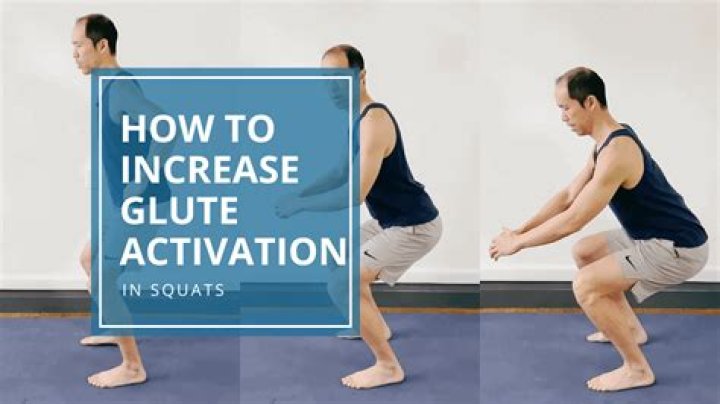 HOW TO INCREASE GLUTE ACTIVATION

IN SQUATS